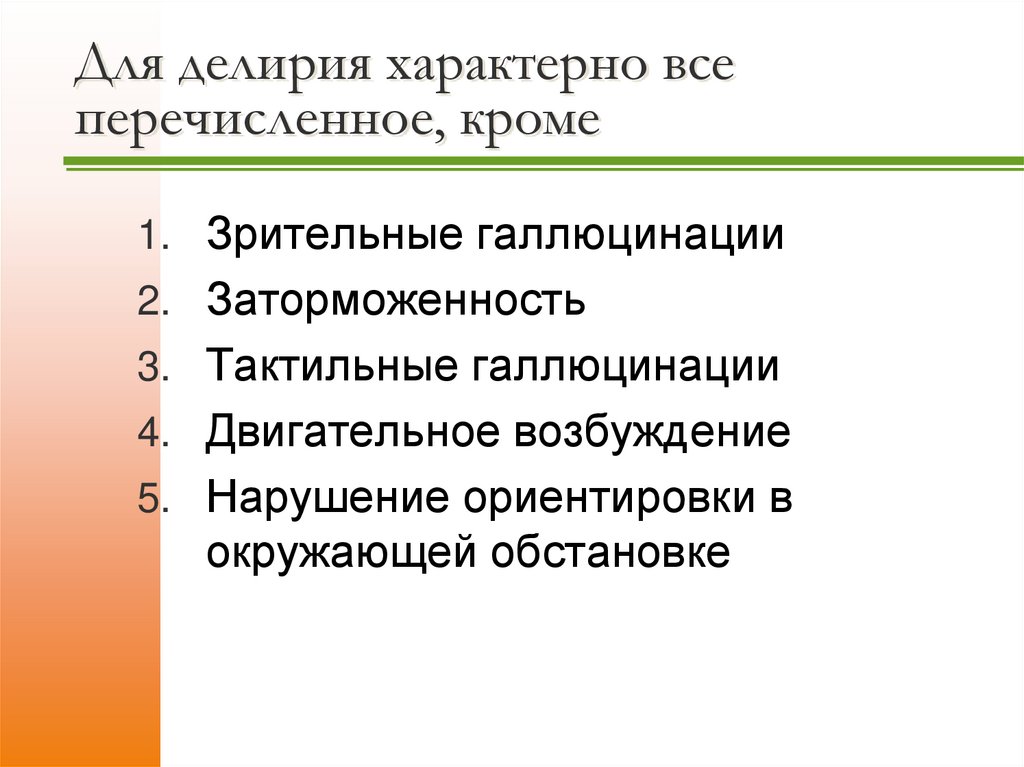 Для делирия характерно все перечисленное, кроме

1. Зрительные галлюцинации
2. Заторможенность
3. Тактильные галлюцинации
4. Двигательное возбуждение
5. Нарушение ориентировки в окружающей обстановке